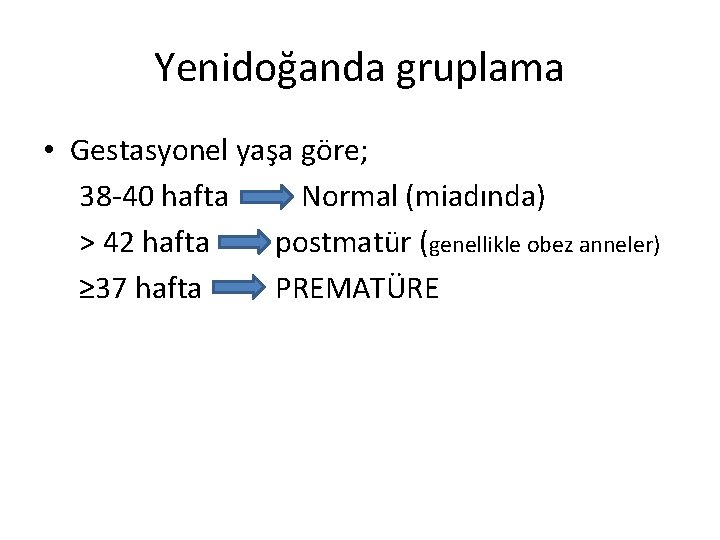 Yenidoğanda gruplama

• Gestasyonel yaşa göre;

38-40 hafta → Normal (miadında)

> 42 hafta → postmatür (genellikle obez anneler)

≥37 hafta → PREMATÜRE